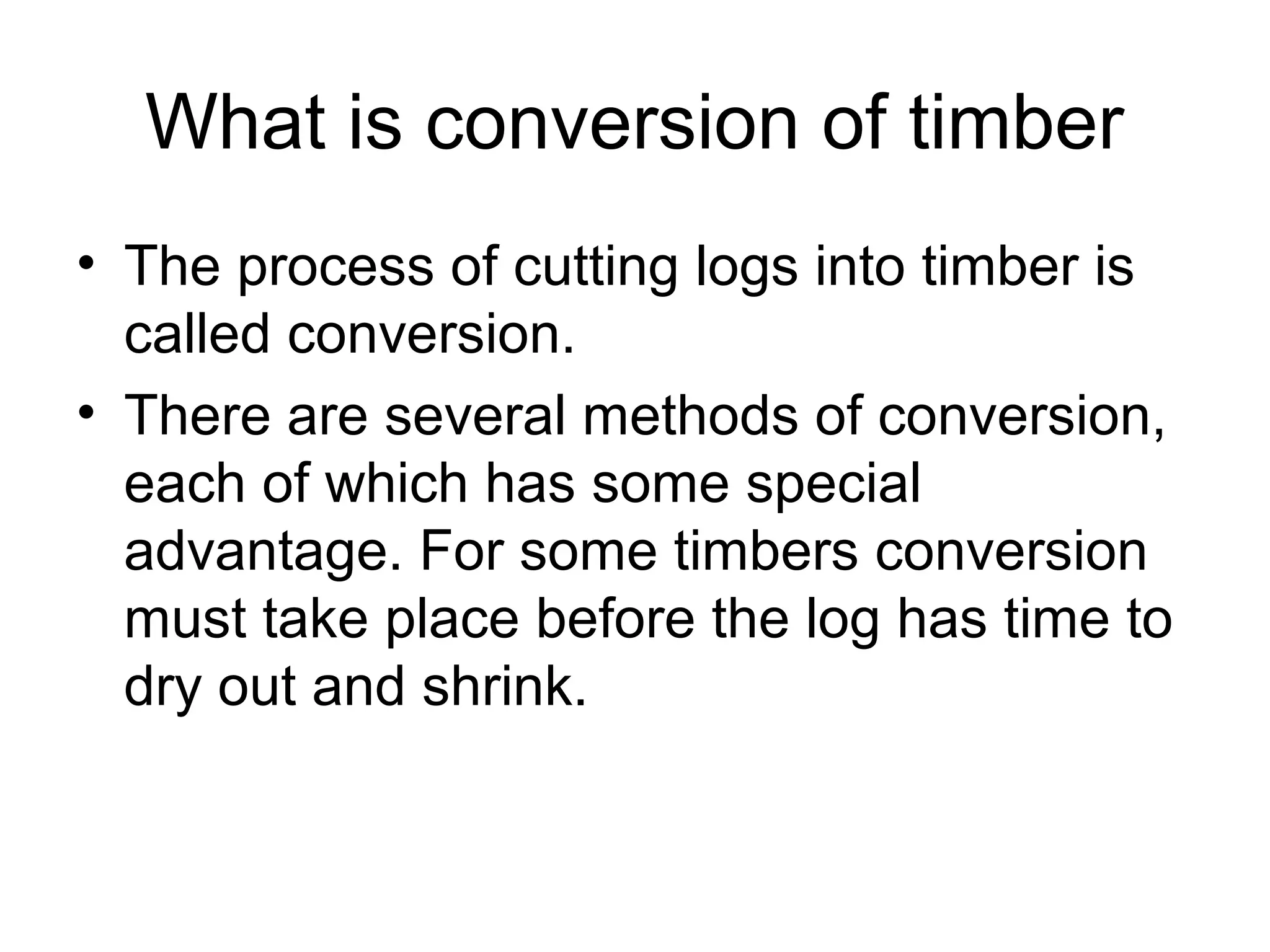 What is conversion of timber

• The process of cutting logs into timber is called conversion.
• There are several methods of conversion, each of which has some special advantage. For some timbers conversion must take place before the log has time to dry out and shrink.